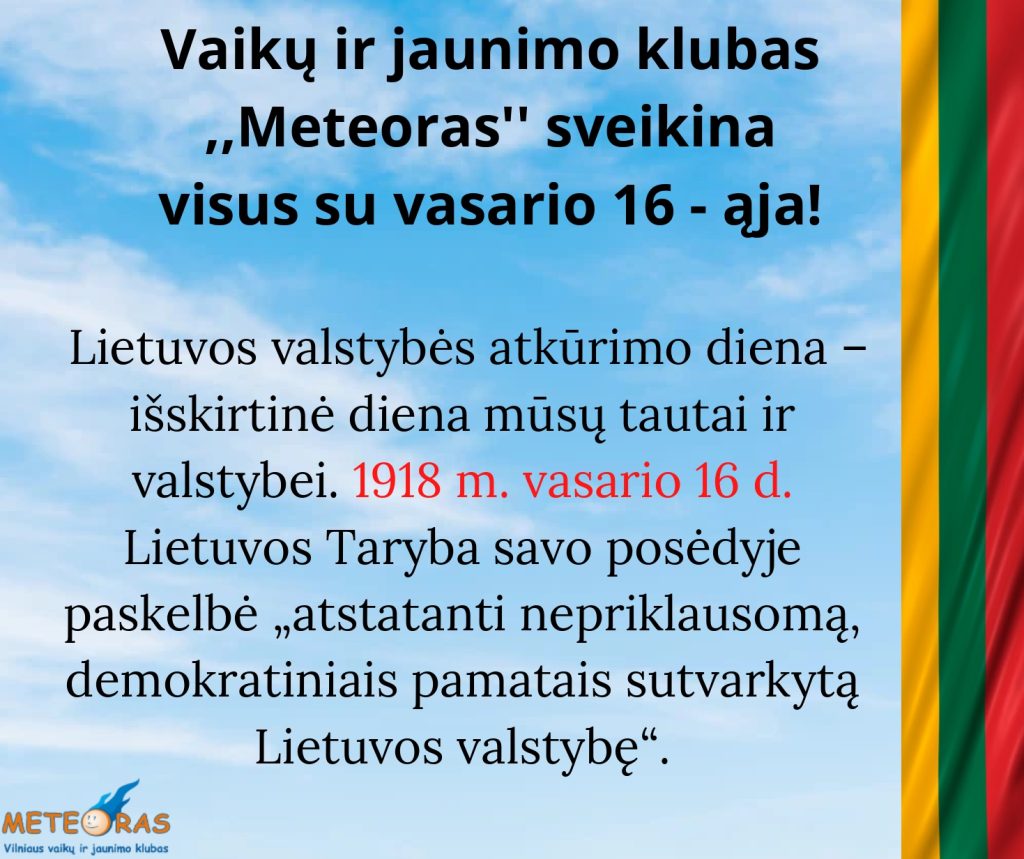 Vaikų ir jaunimo klubas ,,Meteoras'' sveikina visus su vasario 16 - ąja!

Lietuvos valstybės atkūrimo diena – išskirtinė diena mūsų tautai ir valstybei. 1918 m. vasario 16 d. Lietuvos Taryba savo posėdyje paskelbė „atstatanti nepriklausomą, demokratiniais pamatais sutvarkytą Lietuvos valstybę“.

METEORAS
Vilniaus vaikų ir jaunimo klubas